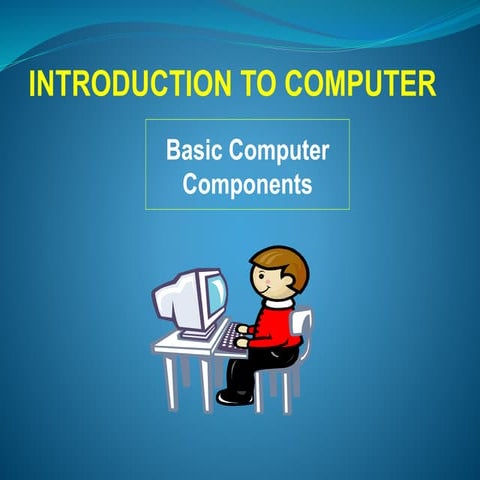 INTRODUCTION TO COMPUTER

Basic Computer Components